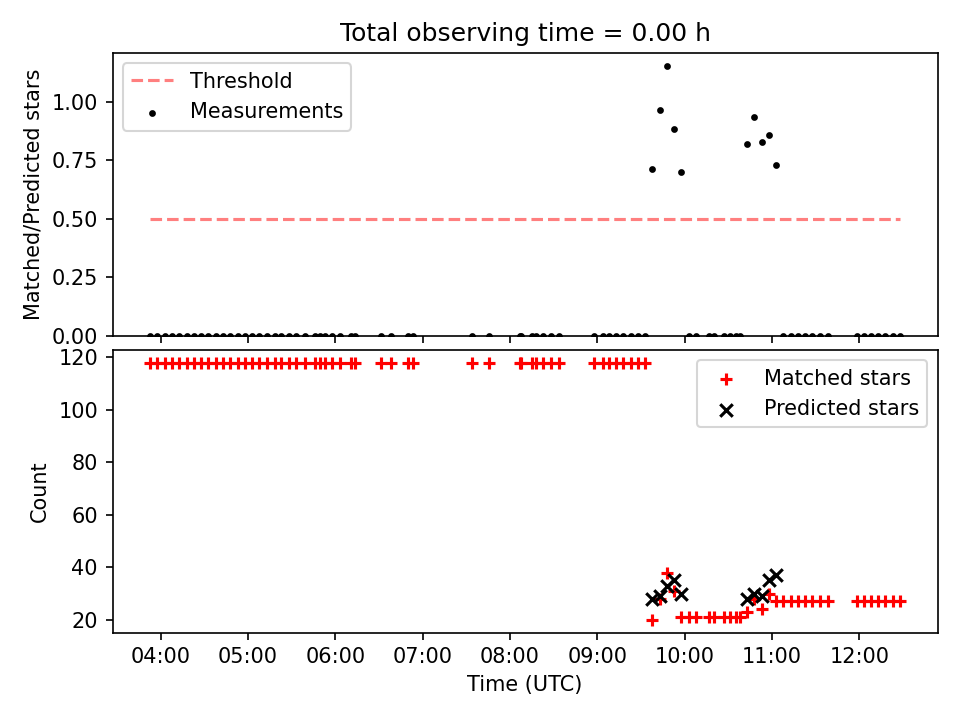 Total observing time = 0.00 h

Threshold
Measurements

Matched/Predicted stars

1.00
0.75
0.50
0.25
0.00

Matched stars
Predicted stars

Count

120
100
80
60
40
20

04:00 05:00 06:00 07:00 08:00 09:00 10:00 11:00 12:00

Time (UTC)